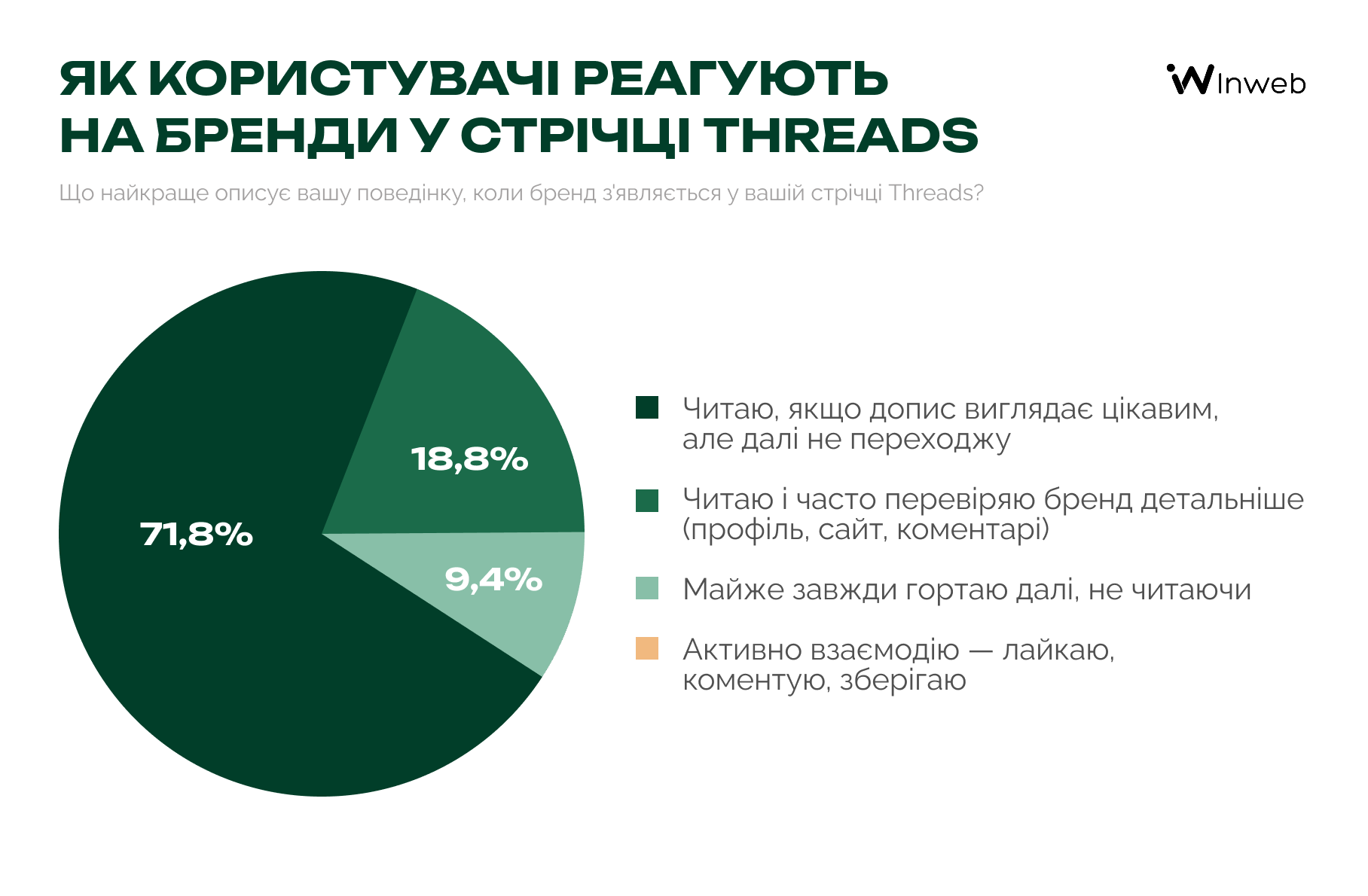 ЯК КОРИСТУВАЧІ РЕАГУЮТЬ НА БРЕНДИ У СТРІЧЦІ THREADS

Inweb

Що найкраще описує вашу поведінку, коли бренд з'являється у вашій стрічці Threads?

71,8%

18,8%

9,4%

Читаю, якщо допис виглядає цікавим, але далі не переходжу

Читаю і часто перевіряю бренд детальніше (профіль, сайт, коментарі)

Майже завжди гортаю далі, не читаючи

Активно взаємодію — лайкаю, коментую, зберігаю